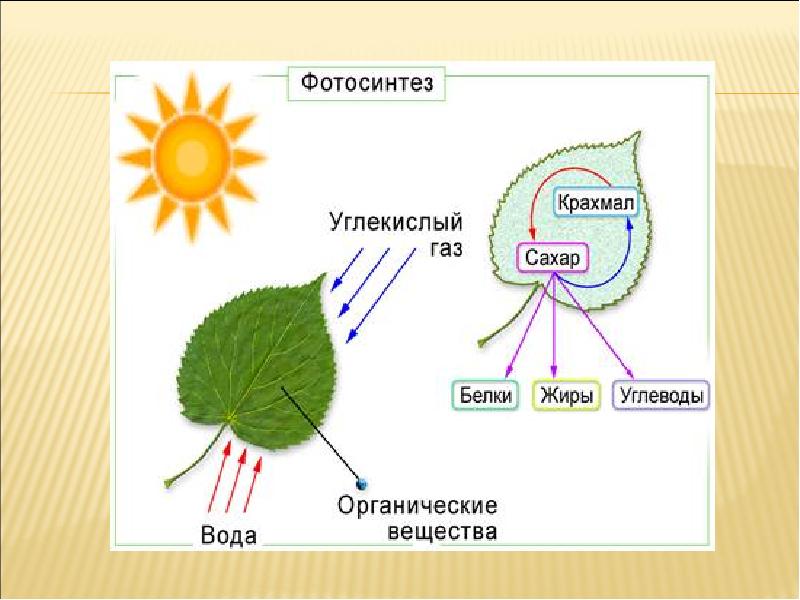 Фотосинтез

Углекислый газ

Крахмал

Сахар

Белки

Жиры

Углеводы

Вода

Органические вещества